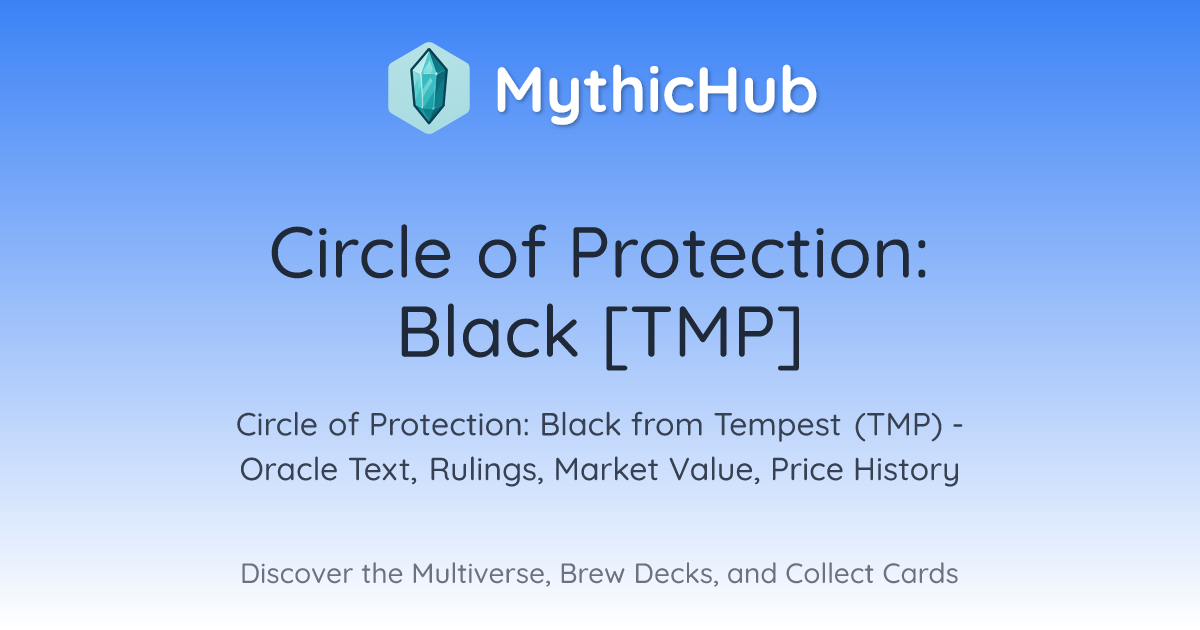 MythicHub

Circle of Protection: Black [TMP]

Circle of Protection: Black from Tempest (TMP) - Oracle Text, Rulings, Market Value, Price History

Discover the Multiverse, Brew Decks, and Collect Cards